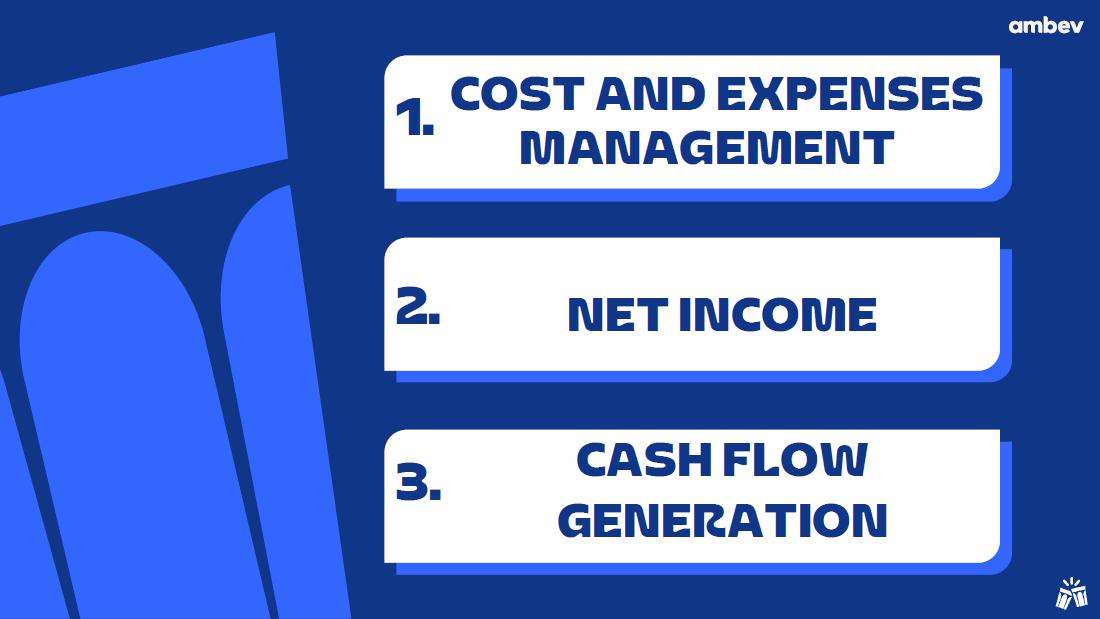 ambev

1. COST AND EXPENSES MANAGEMENT

2. NET INCOME

3. CASH FLOW GENERATION